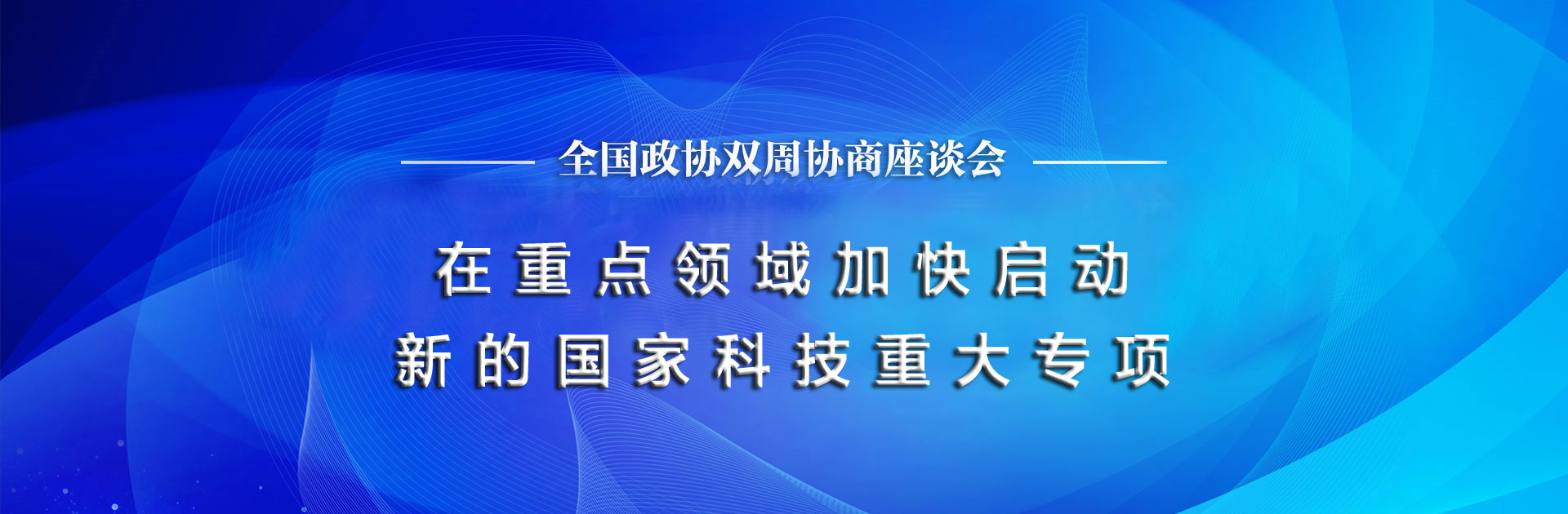 全国政协双周协商座谈会

在重点领域加快启动
新的国家科技重大专项